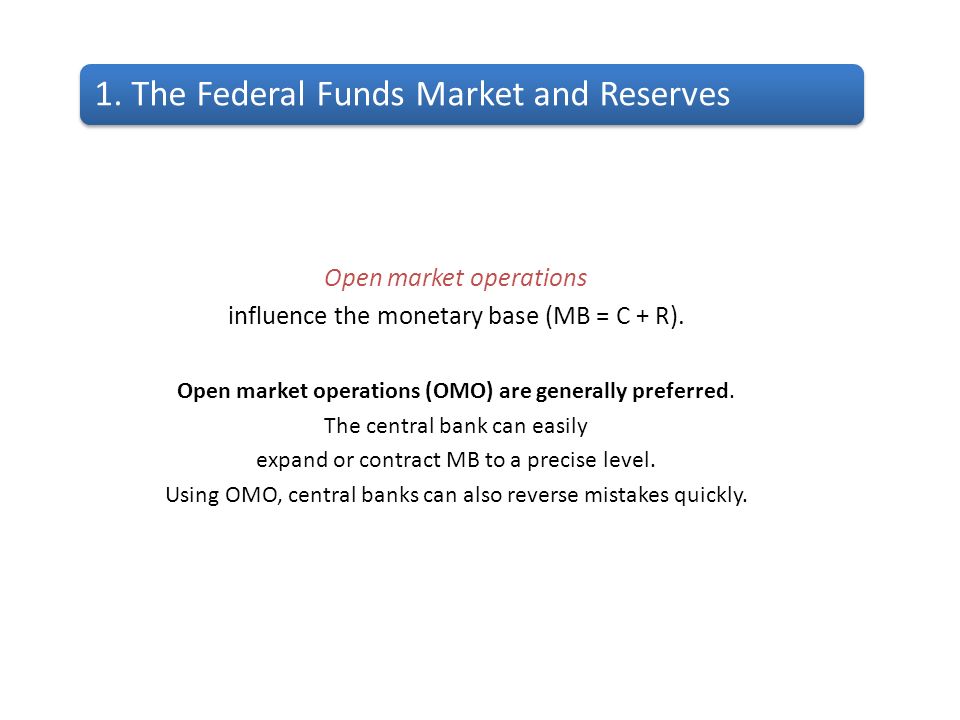 1. The Federal Funds Market and Reserves

Open market operations
influence the monetary base (MB = C + R).

Open market operations (OMO) are generally preferred.
The central bank can easily
expand or contract MB to a precise level.
Using OMO, central banks can also reverse mistakes quickly.